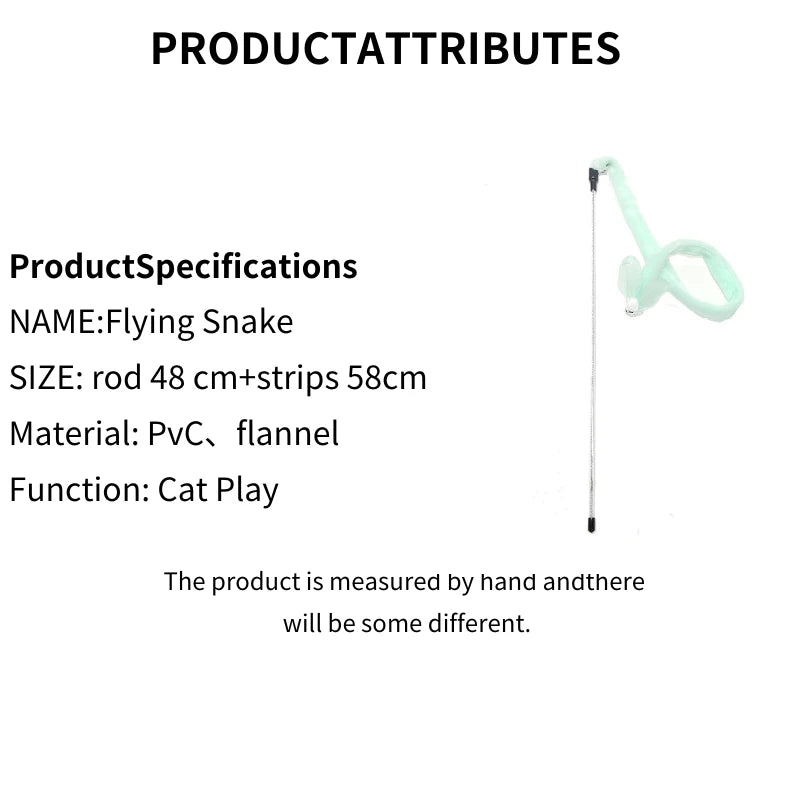 PRODUCTATTRIBUTES

ProductSpecifications

NAME:Flying Snake

SIZE: rod 48 cm+strips 58cm

Material: PvC、flannel

Function: Cat Play

The product is measured by hand andthere will be some different.